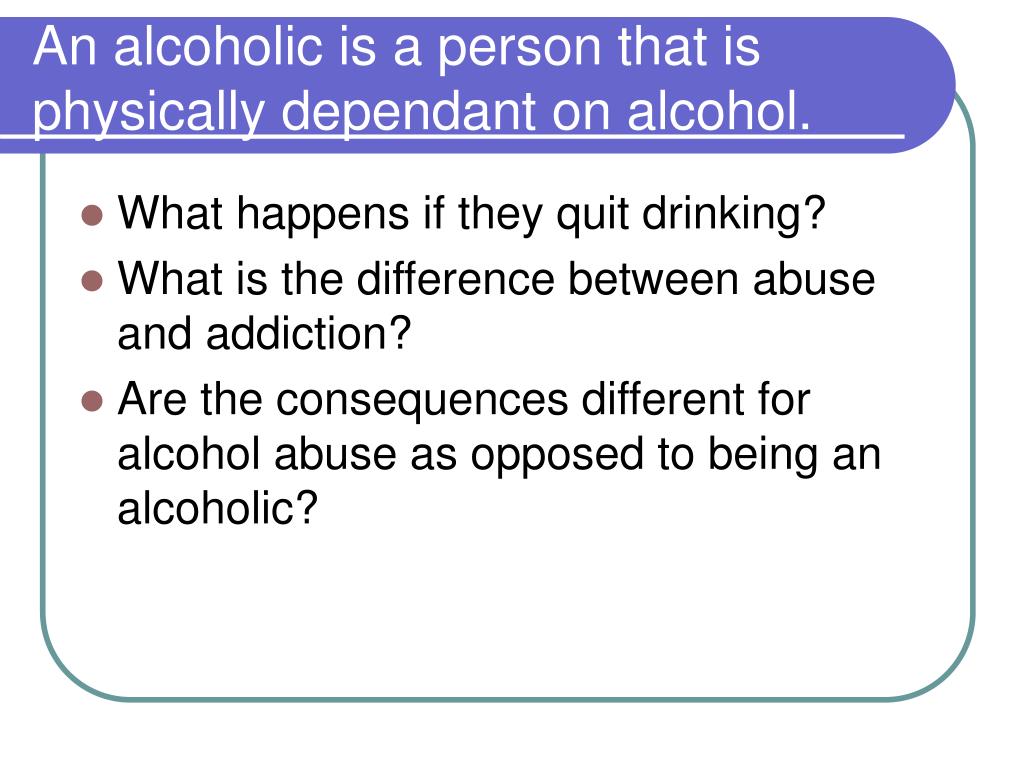 An alcoholic is a person that is physically dependant on alcohol.

- What happens if they quit drinking?
- What is the difference between abuse and addiction?
- Are the consequences different for alcohol abuse as opposed to being an alcoholic?